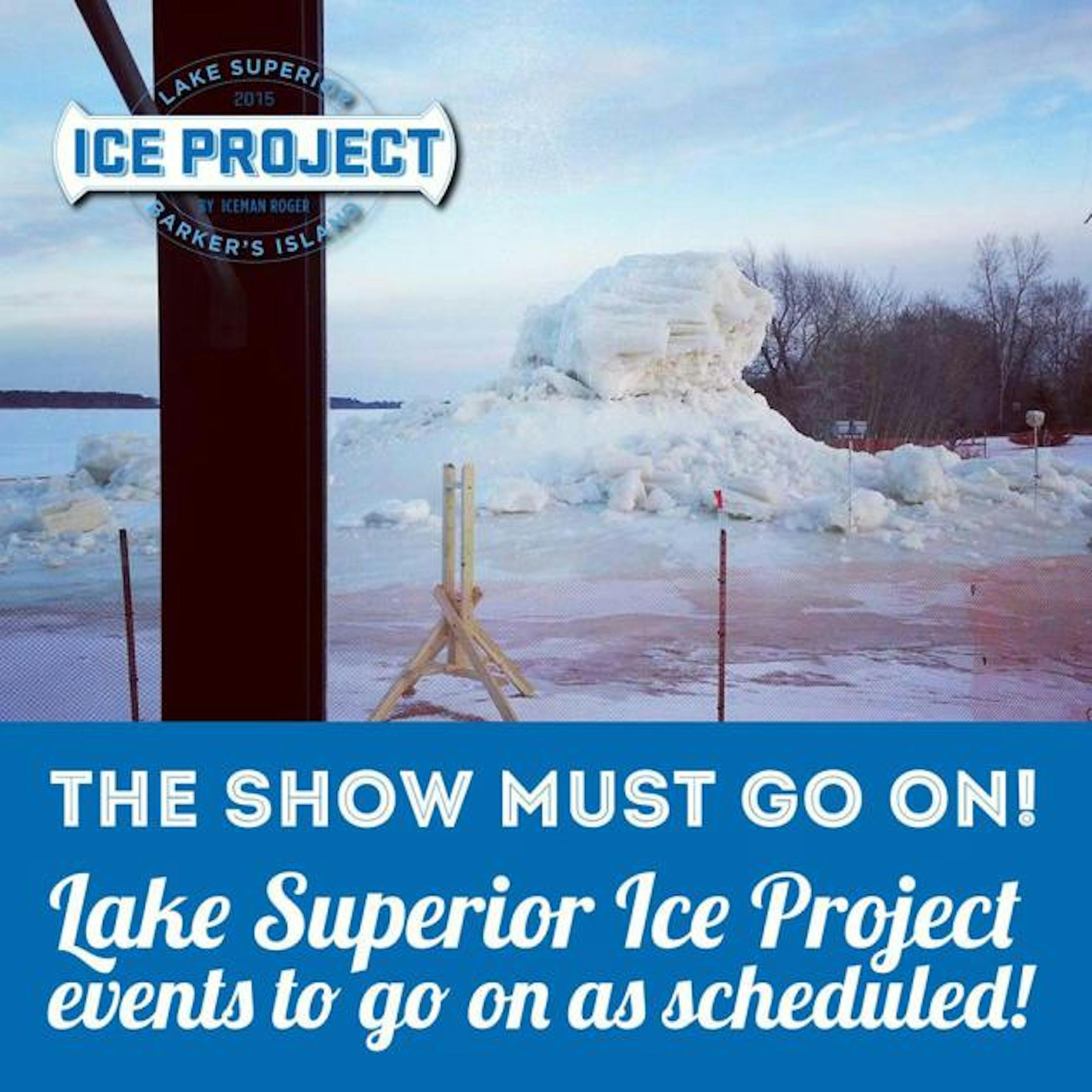 LAKE SUPERIOR
2015
ICE PROJECT
BY ICEMAN ROGER
BARKER'S ISLAND

THE SHOW MUST GO ON!

Lake Superior Ice Project events to go on as scheduled!